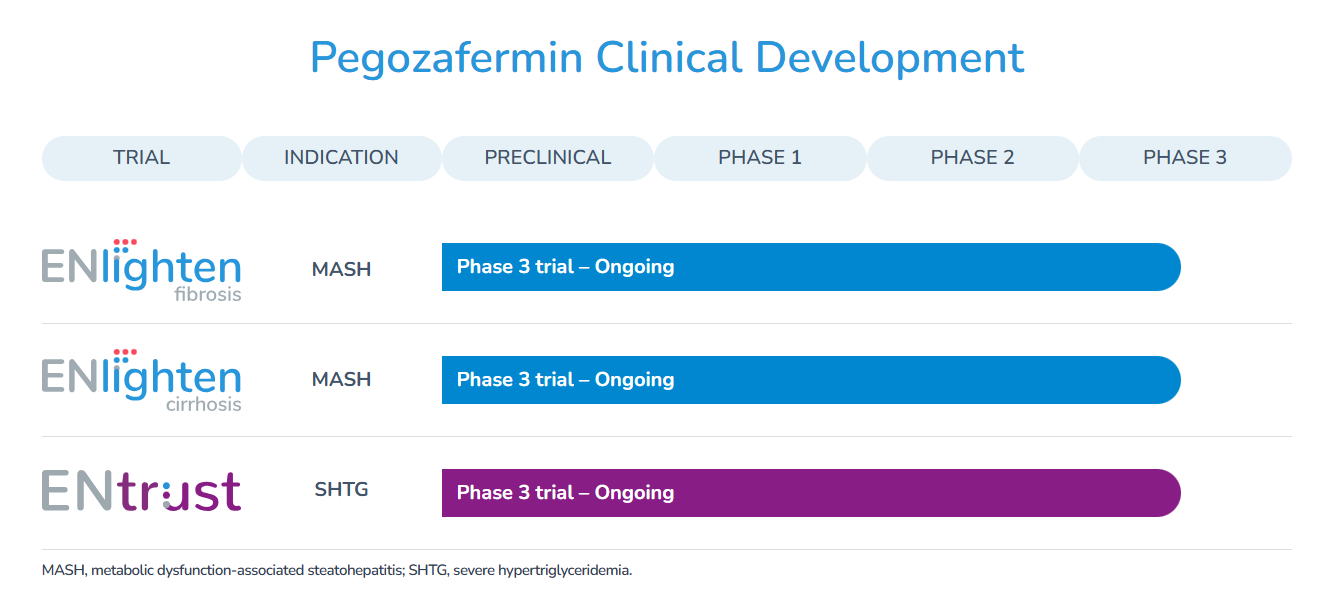 Pegozafermin Clinical Development

| TRIAL | INDICATION | PRECLINICAL | PHASE 1 | PHASE 2 | PHASE 3 |
|---|---|---|---|---|---|
| ENlighten fibrosis | MASH | Phase 3 trial – Ongoing | | | |
| ENlighten cirrhosis | MASH | Phase 3 trial – Ongoing | | | |
| ENtrust | SHTG | Phase 3 trial – Ongoing | | | |

MASH, metabolic dysfunction-associated steatohepatitis; SHTG, severe hypertriglyceridemia.